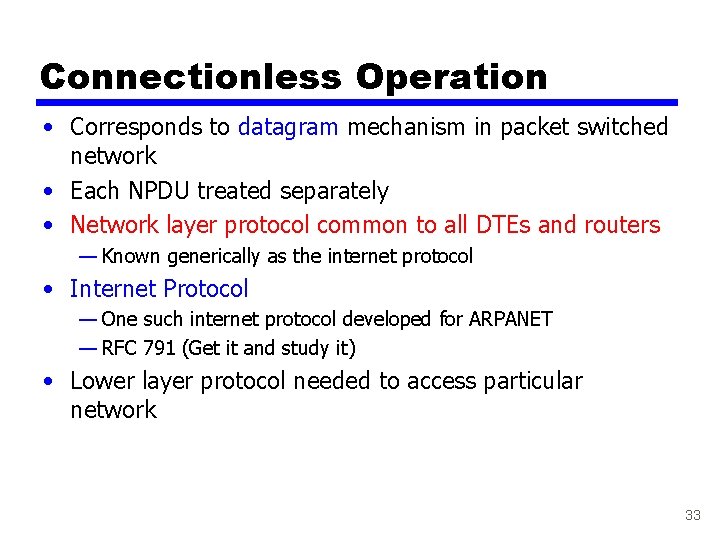 Connectionless Operation

• Corresponds to datagram mechanism in packet switched network
• Each NPDU treated separately
• Network layer protocol common to all DTEs and routers
— Known generically as the internet protocol
• Internet Protocol
— One such internet protocol developed for ARPANET
— RFC 791 (Get it and study it)
• Lower layer protocol needed to access particular network

33